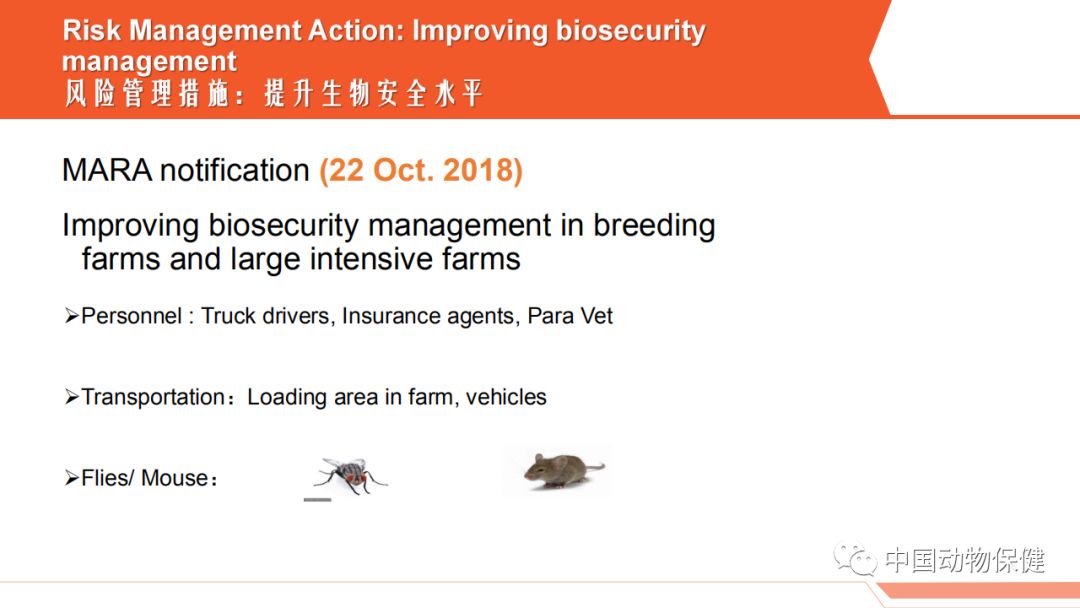 Risk Management Action: Improving biosecurity management
风险管理措施：提升生物安全水平

MARA notification (22 Oct. 2018)

Improving biosecurity management in breeding farms and large intensive farms

➢Personnel : Truck drivers, Insurance agents, Para Vet

➢Transportation：Loading area in farm, vehicles

➢Flies/ Mouse：

中国动物保健